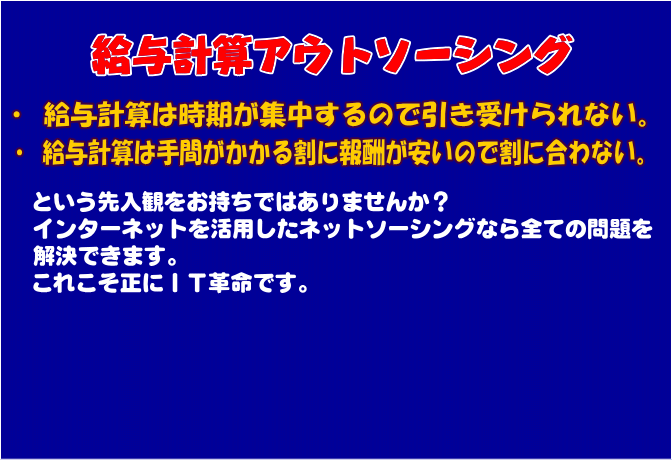 給与計算アウトソーシング

・ 給与計算は時期が集中するので引き受けられない。
・ 給与計算は手間がかかる割に報酬が安いので割に合わない。

という先入観をお持ちではありませんか？
インターネットを活用したネットソーシングなら全ての問題を解決できます。
これこそ正にＩＴ革命です。